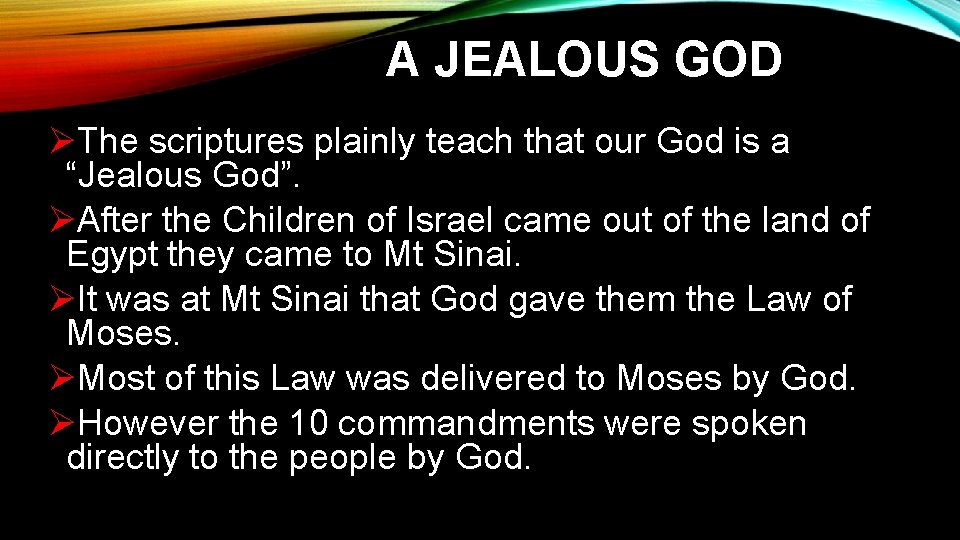 A JEALOUS GOD

➢The scriptures plainly teach that our God is a “Jealous God”.

➢After the Children of Israel came out of the land of Egypt they came to Mt Sinai.

➢It was at Mt Sinai that God gave them the Law of Moses.

➢Most of this Law was delivered to Moses by God.

➢However the 10 commandments were spoken directly to the people by God.